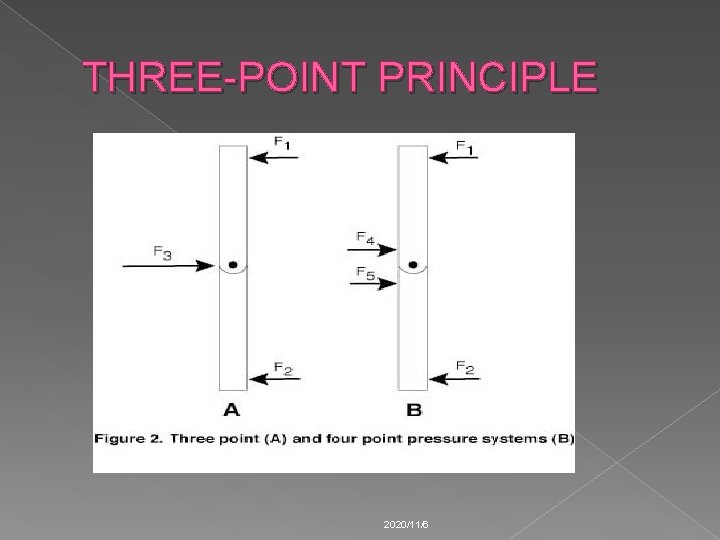 THREE-POINT PRINCIPLE

$F_1$

$F_3$

$F_2$

A

$F_1$

$F_4$

$F_5$

$F_2$

B

Figure 2. Three point (A) and four point pressure systems (B)

2020/11/6